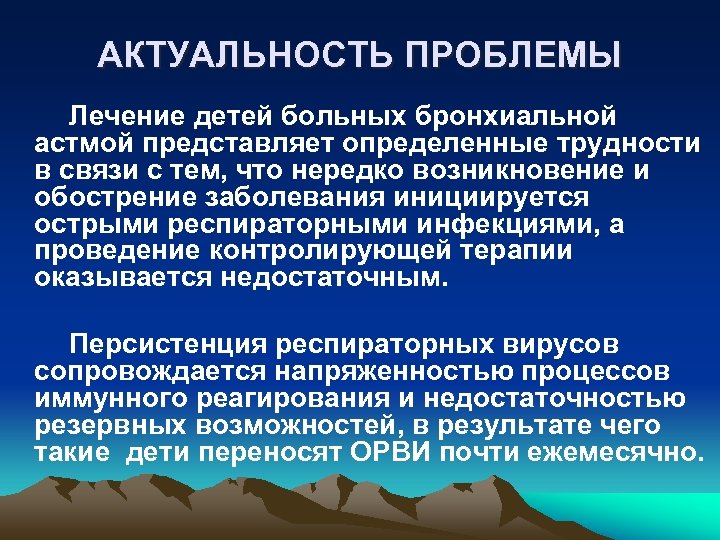 АКТУАЛЬНОСТЬ ПРОБЛЕМЫ

Лечение детей больных бронхиальной астмой представляет определенные трудности в связи с тем, что нередко возникновение и обострение заболевания инициируется острыми респираторными инфекциями, а проведение контролирующей терапии оказывается недостаточным.

Персистенция респираторных вирусов сопровождается напряженностью процессов иммунного реагирования и недостаточностью резервных возможностей, в результате чего такие дети переносят ОРВИ почти ежемесячно.